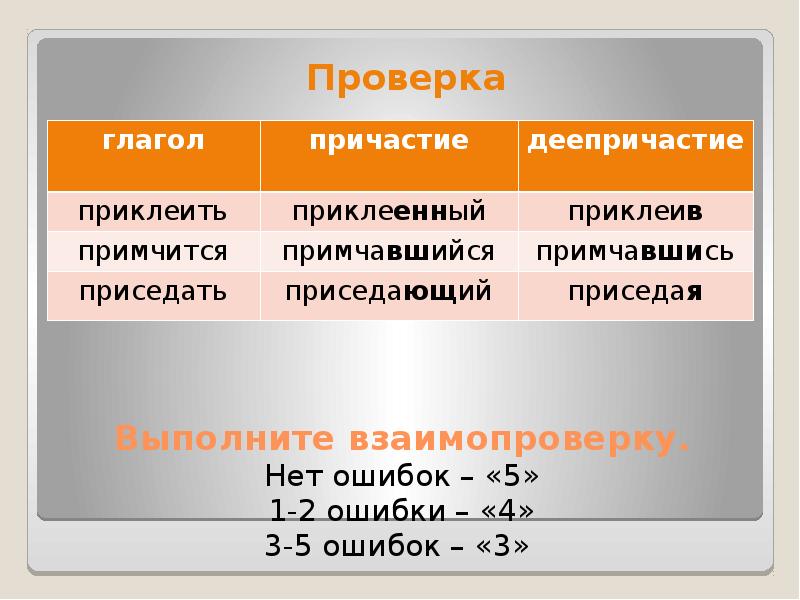 Проверка

| глагол | причастие | деепричастие |
|---|---|---|
| приклеить | приклеенный | приклеив |
| примчится | примчавшийся | примчавшись |
| приседать | приседающий | приседая |

Выполните взаимопроверку.
Нет ошибок – «5»
1-2 ошибки – «4»
3-5 ошибок – «3»